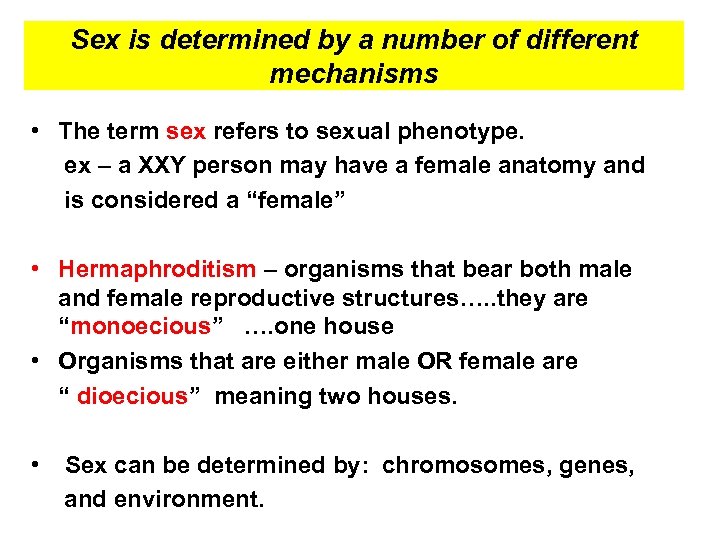 Sex is determined by a number of different mechanisms

• The term sex refers to sexual phenotype.
ex – a XXY person may have a female anatomy and is considered a “female”

• Hermaphroditism – organisms that bear both male and female reproductive structures…..they are “monoecious” ….one house

• Organisms that are either male OR female are “ dioecious” meaning two houses.

• Sex can be determined by: chromosomes, genes, and environment.